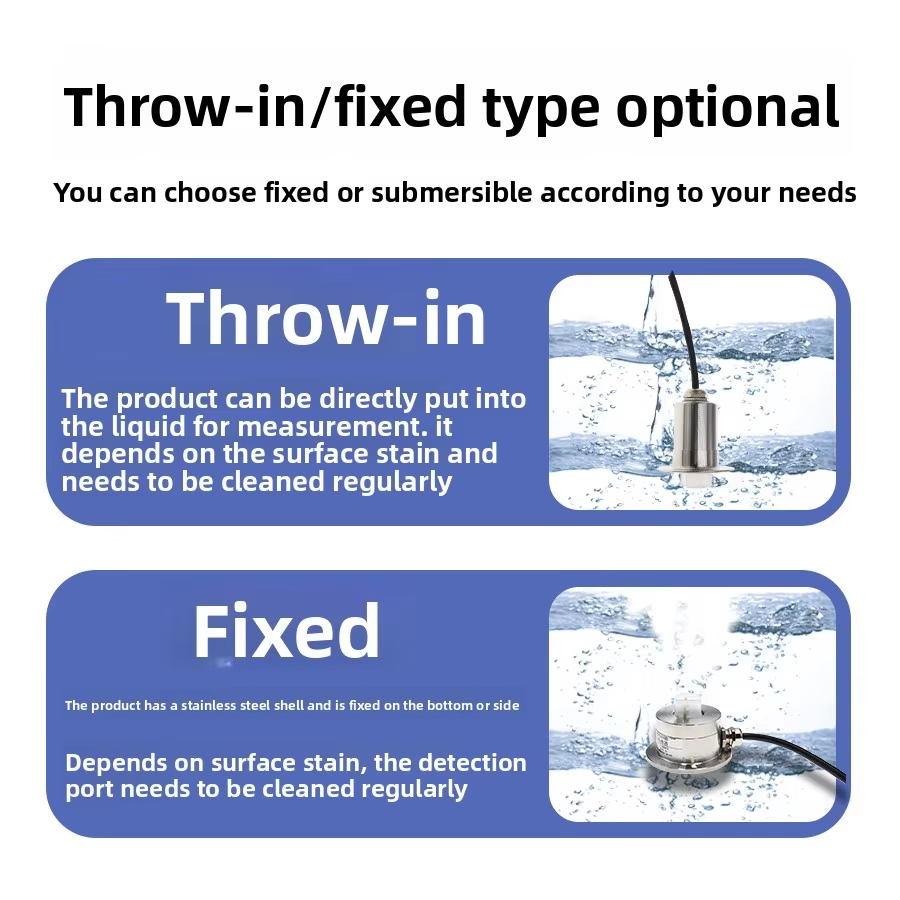 Throw-in/fixed type optional

You can choose fixed or submersible according to your needs

Throw-in

The product can be directly put into the liquid for measurement. it depends on the surface stain and needs to be cleaned regularly

Fixed

The product has a stainless steel shell and is fixed on the bottom or side

Depends on surface stain, the detection port needs to be cleaned regularly